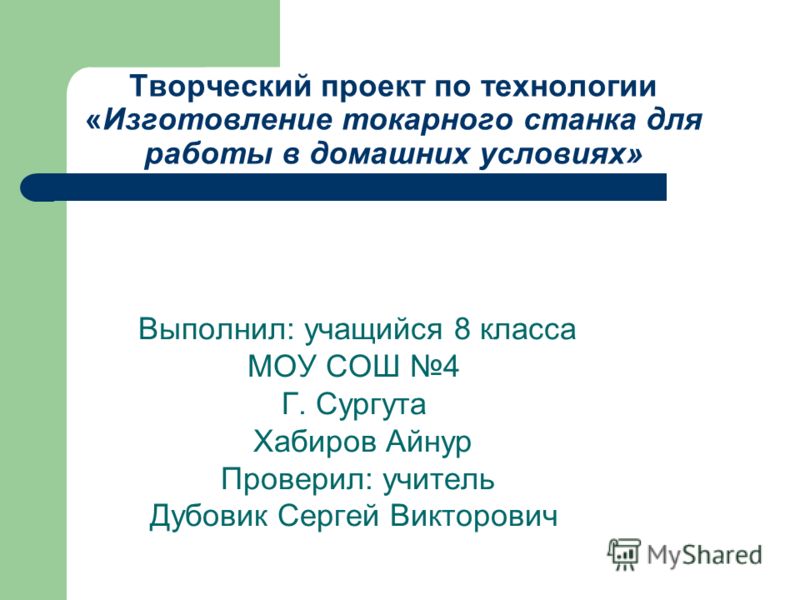 Творческий проект по технологии «Изготовление токарного станка для работы в домашних условиях»

Выполнил: учащийся 8 класса
МОУ СОШ №4
Г. Сургута
Хабиров Айнур
Проверил: учитель
Дубовик Сергей Викторович

MyShared